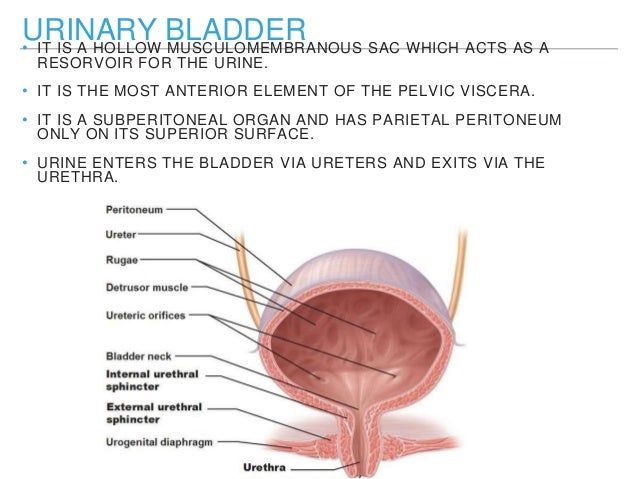 URINARY BLADDER

• IT IS A HOLLOW MUSCULOMEMBRANOUS SAC WHICH ACTS AS A RESORVOIR FOR THE URINE.

• IT IS THE MOST ANTERIOR ELEMENT OF THE PELVIC VISCERA.

• IT IS A SUBPERITONEAL ORGAN AND HAS PARIETAL PERITONEUM ONLY ON ITS SUPERIOR SURFACE.

• URINE ENTERS THE BLADDER VIA URETERS AND EXITS VIA THE URETHRA.

Peritoneum

Ureter

Rugae

Detrusor muscle

Ureteric orifices

Bladder neck

Internal urethral sphincter

External urethral sphincter

Urogenital diaphragm

Urethra